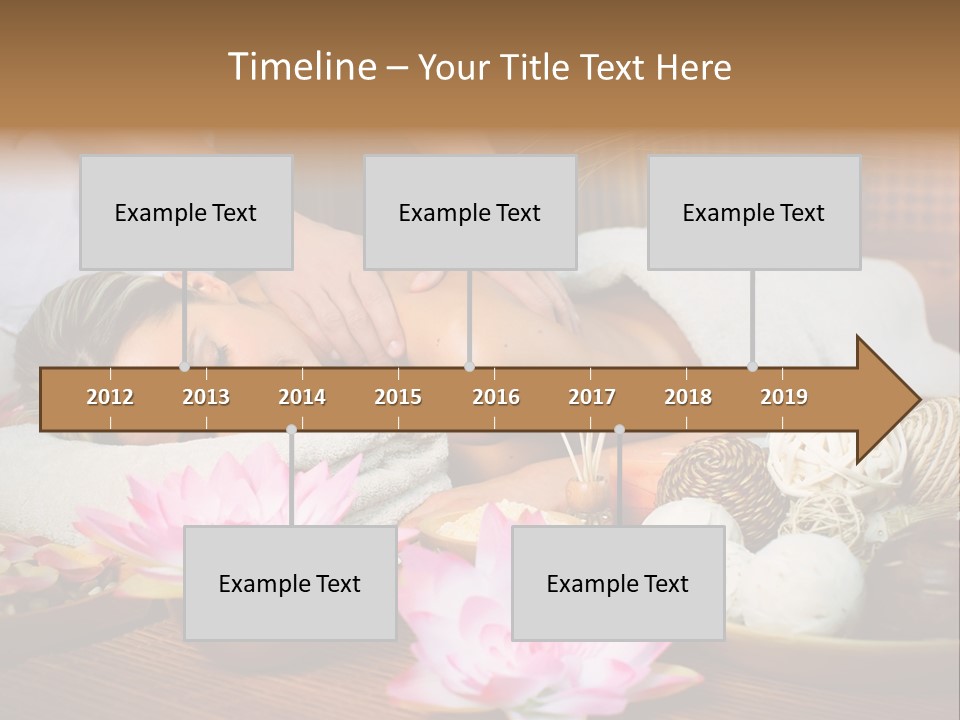 Timeline – Your Title Text Here

Example Text

Example Text

Example Text

2012 2013 2014 2015 2016 2017 2018 2019

Example Text

Example Text